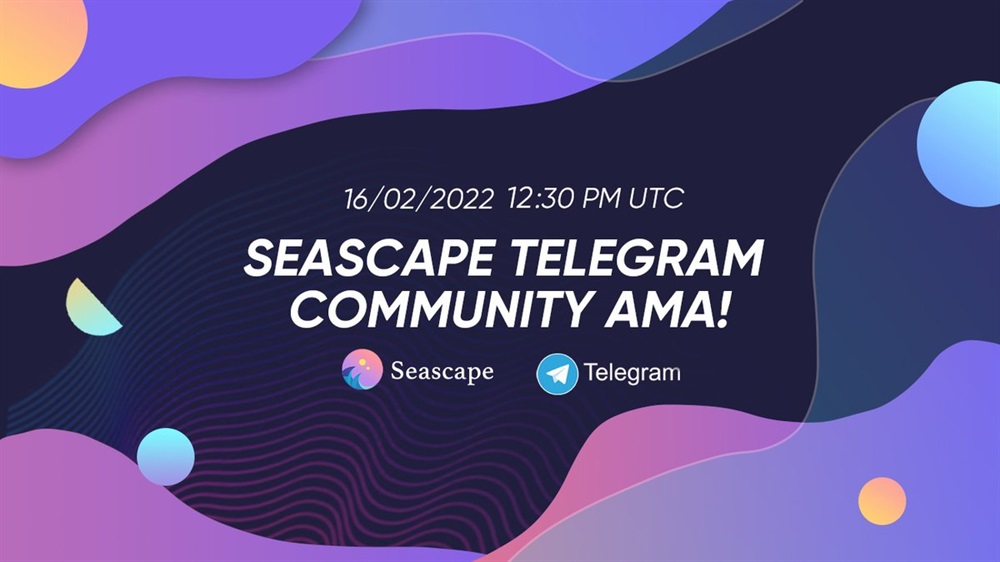 16/02/2022 12:30 PM UTC

SEASCAPE TELEGRAM COMMUNITY AMA!

Seascape Telegram